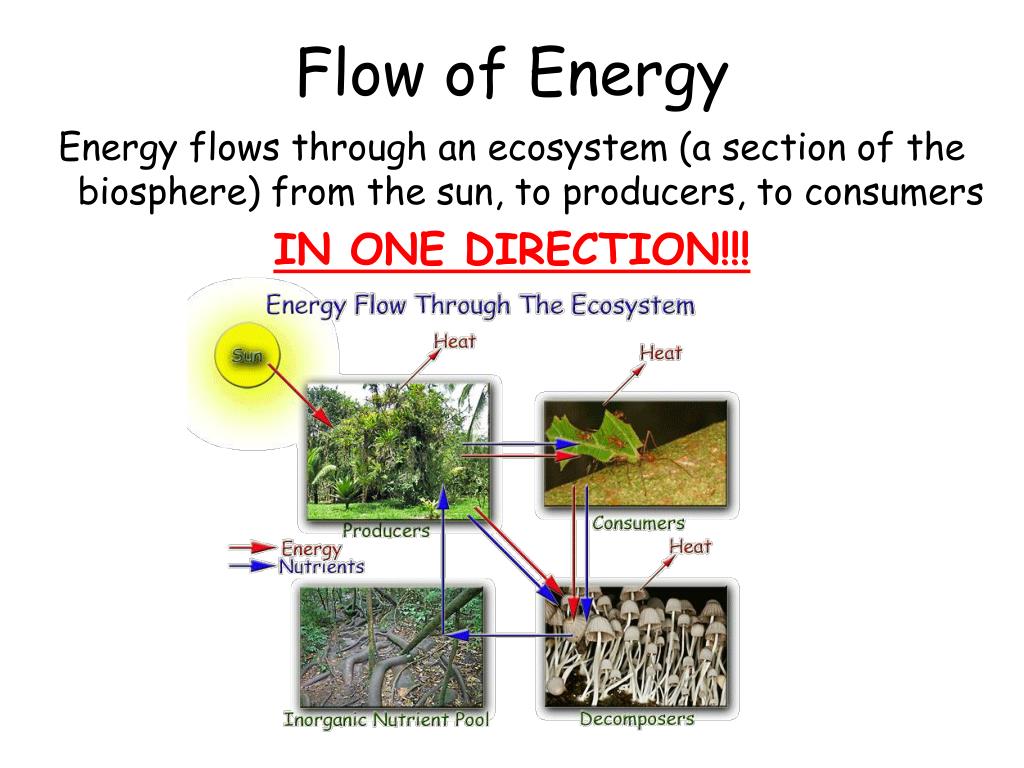 Flow of Energy

Energy flows through an ecosystem (a section of the biosphere) from the sun, to producers, to consumers

IN ONE DIRECTION!!!

Energy Flow Through The Ecosystem

Sun

Heat

Heat

Producers

Consumers

Heat

Energy

Nutrients

Inorganic Nutrient Pool

Decomposers